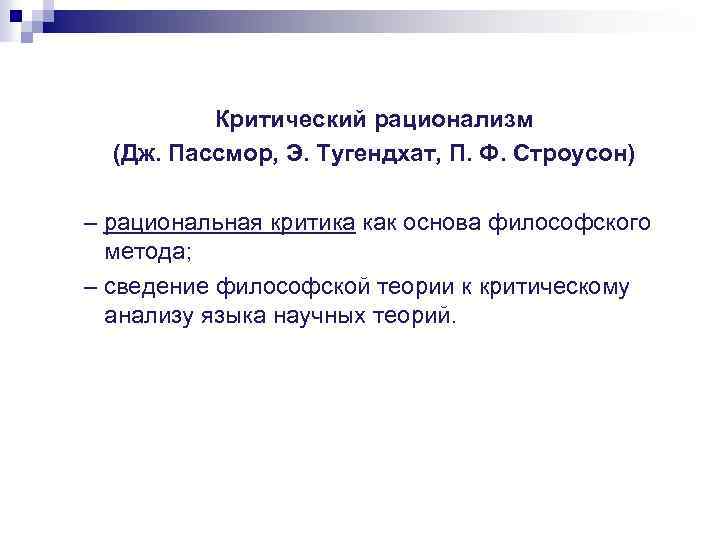 Критический рационализм
(Дж. Пассмор, Э. Тугендхат, П. Ф. Строусон)

– рациональная критика как основа философского метода;

– сведение философской теории к критическому анализу языка научных теорий.